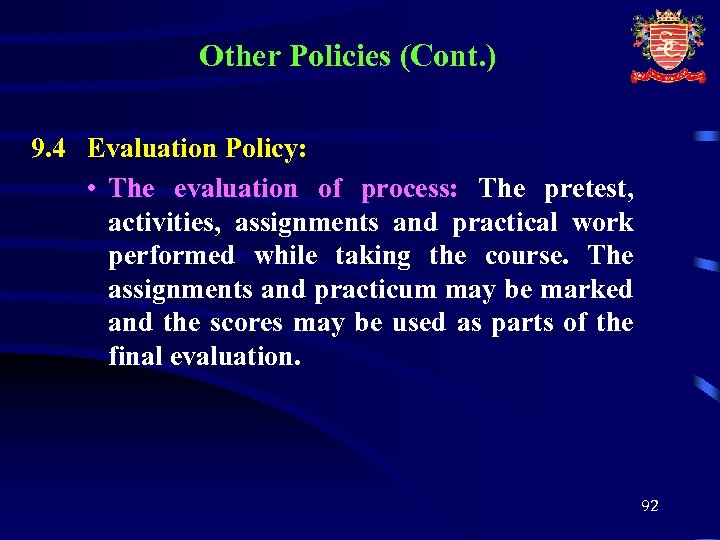 Other Policies (Cont.)

9.4 Evaluation Policy:

• The evaluation of process: The pretest, activities, assignments and practical work performed while taking the course. The assignments and practicum may be marked and the scores may be used as parts of the final evaluation.

92